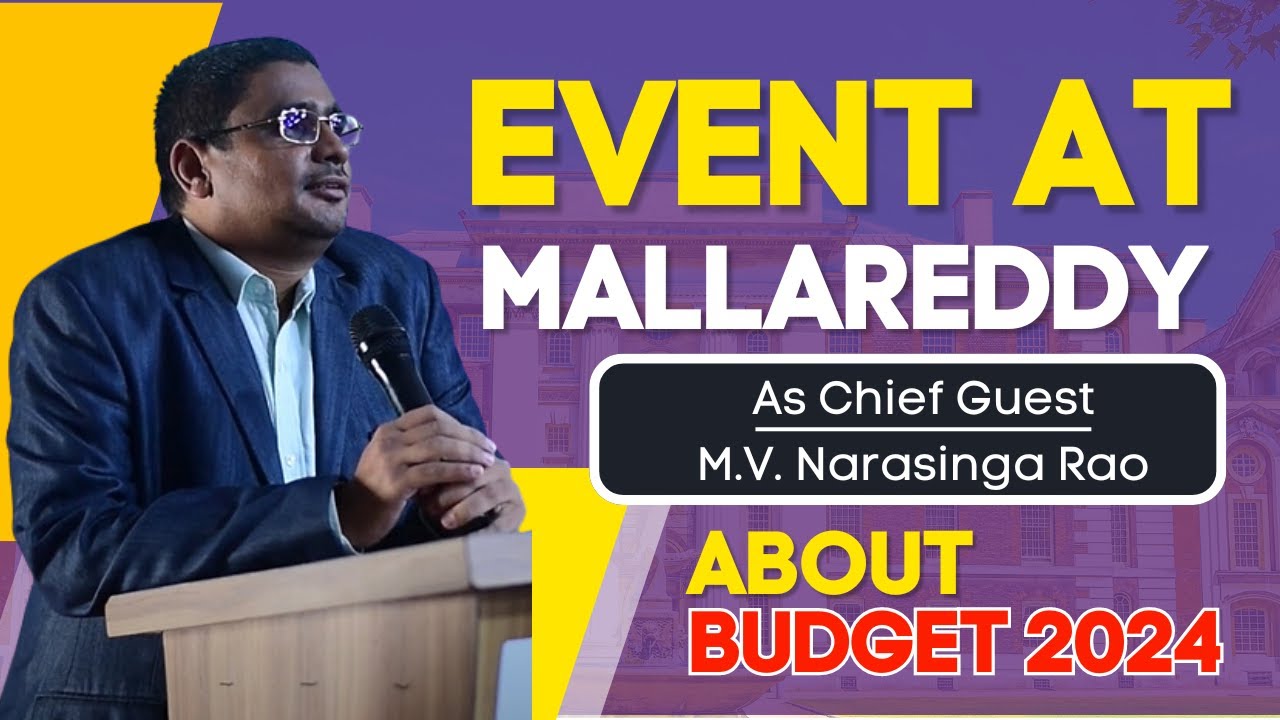 EVENT AT MALLAREDDY

As Chief Guest
M.V. Narasinga Rao

ABOUT
BUDGET 2024